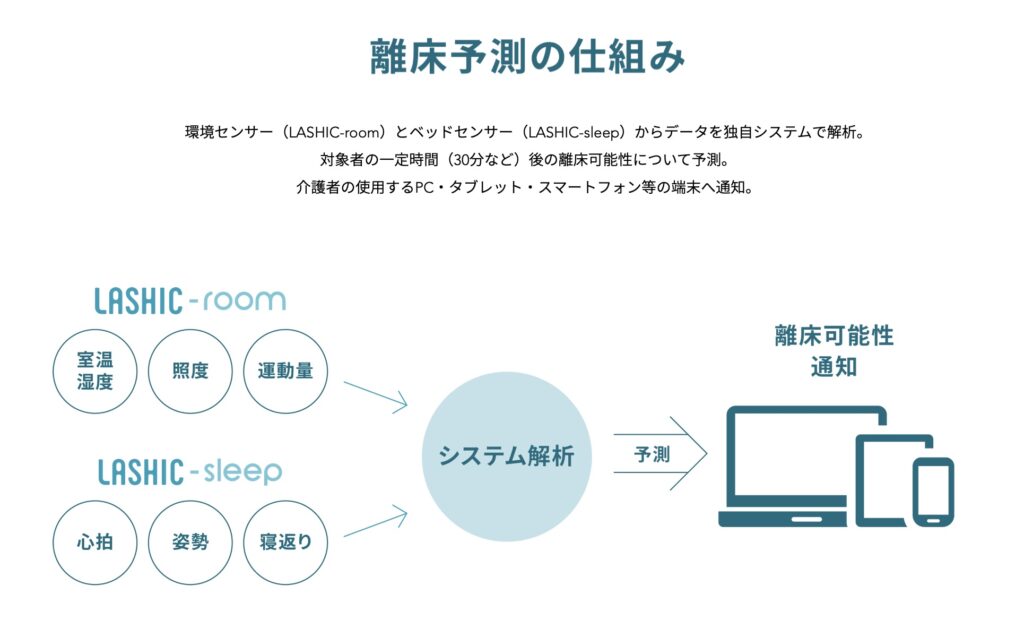 離床予測の仕組み

環境センサー（LASHIC-room）とベッドセンサー（LASHIC-sleep）からデータを独自システムで解析。
対象者の一定時間（30分など）後の離床可能性について予測。
介護者の使用するPC・タブレット・スマートフォン等の端末へ通知。

LASHIC-room

室温
湿度

照度

運動量

LASHIC-sleep

心拍

姿勢

寝返り

システム解析

予測

離床可能性
通知